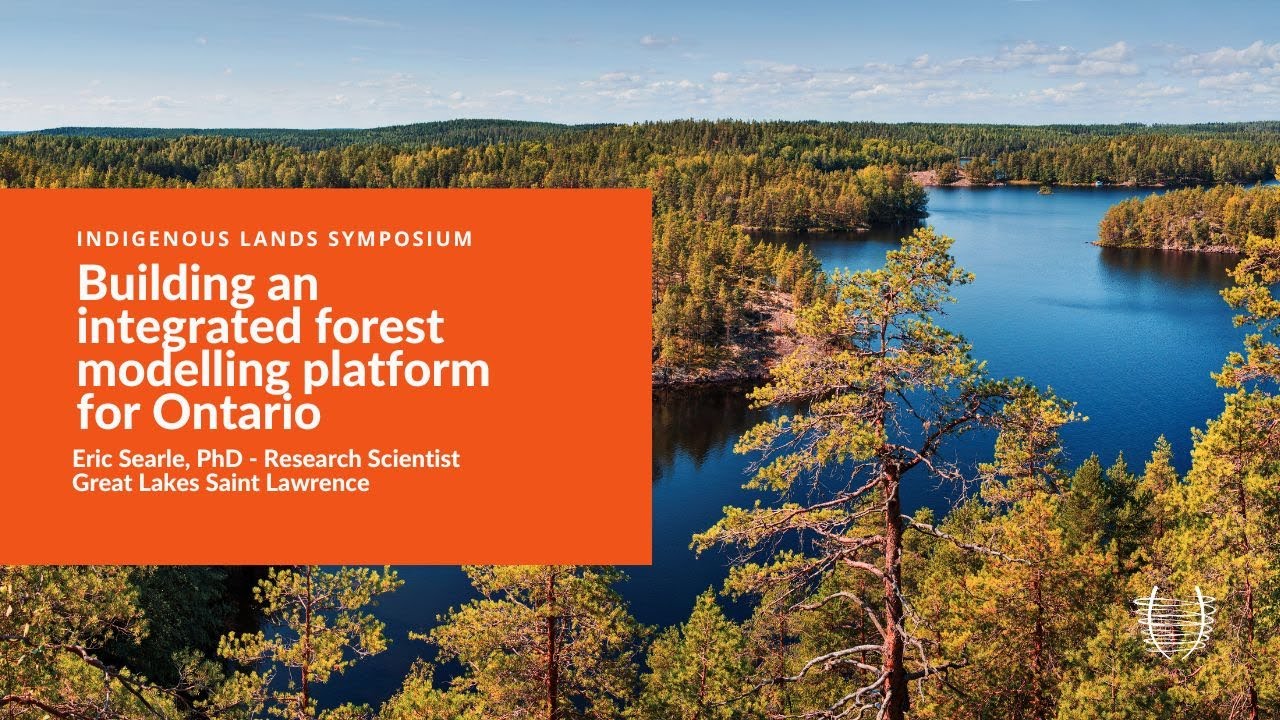 INDIGENOUS LANDS SYMPOSIUM

Building an integrated forest modelling platform for Ontario

Eric Searle, PhD - Research Scientist
Great Lakes Saint Lawrence